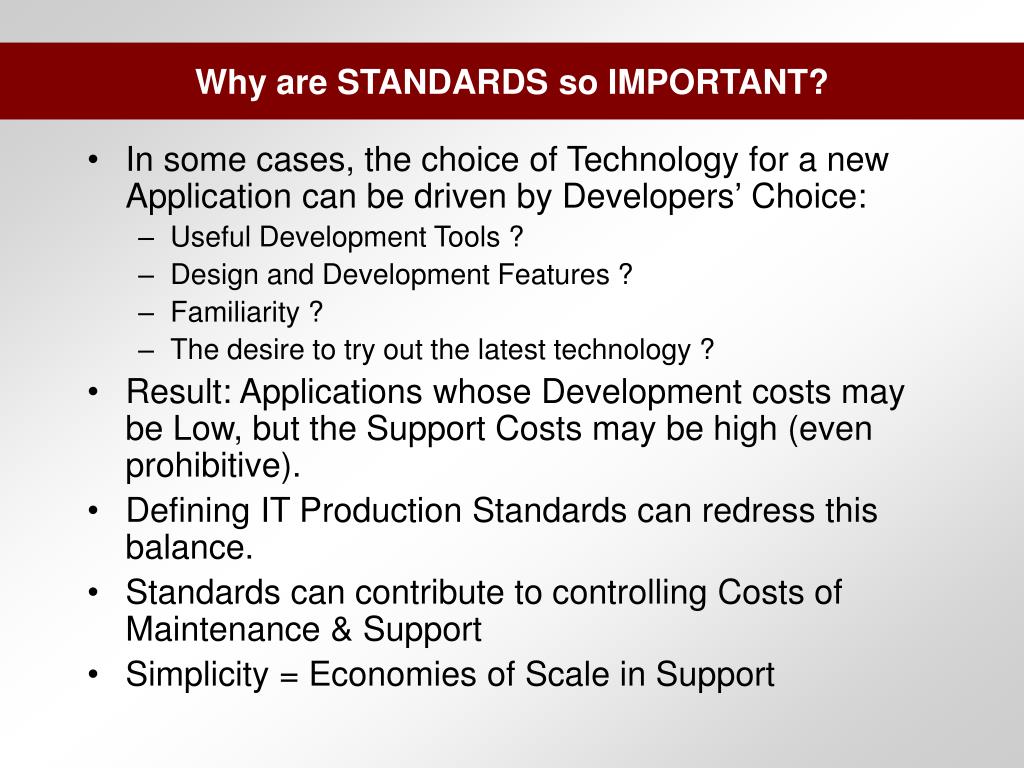 Why are STANDARDS so IMPORTANT?

• In some cases, the choice of Technology for a new Application can be driven by Developers’ Choice:
– Useful Development Tools ?
– Design and Development Features ?
– Familiarity ?
– The desire to try out the latest technology ?
• Result: Applications whose Development costs may be Low, but the Support Costs may be high (even prohibitive).
• Defining IT Production Standards can redress this balance.
• Standards can contribute to controlling Costs of Maintenance & Support
• Simplicity = Economies of Scale in Support